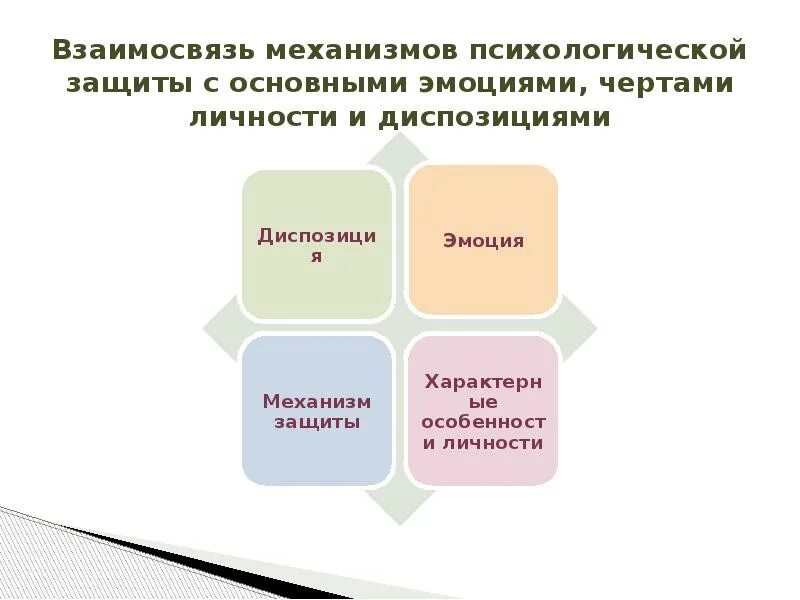 Взаимосвязь механизмов психологической защиты с основными эмоциями, чертами личности и диспозициями

Диспозиция

Эмоция

Механизм защиты

Характерные особенности личности